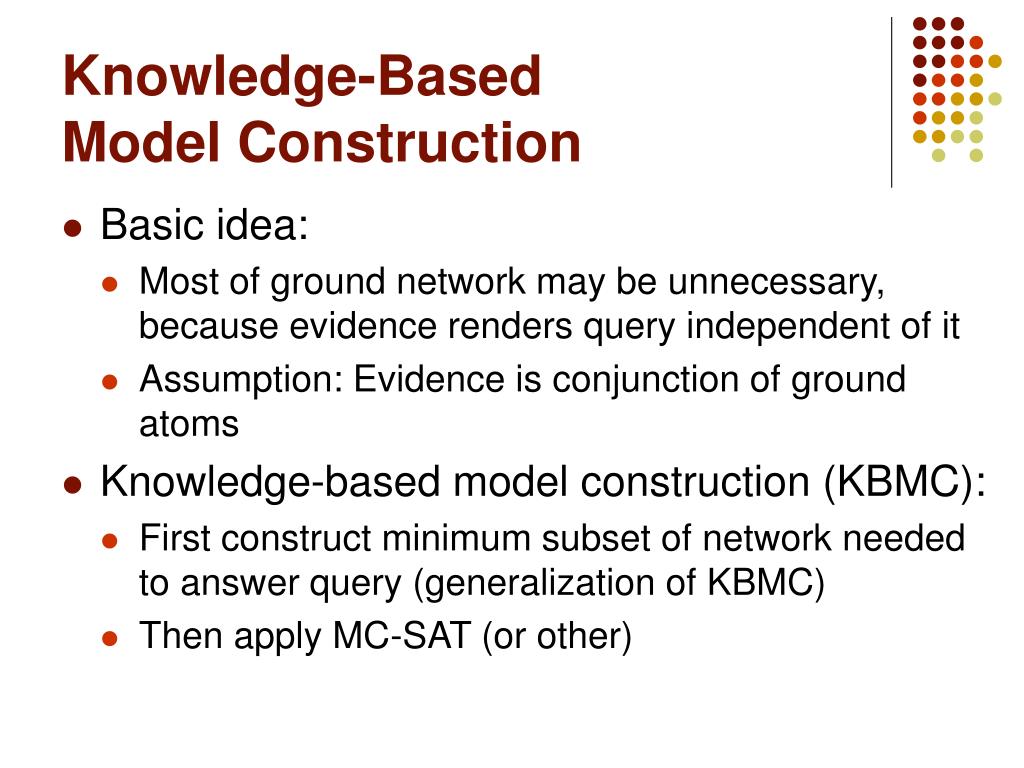 Knowledge-Based Model Construction

- Basic idea:
  - Most of ground network may be unnecessary, because evidence renders query independent of it
  - Assumption: Evidence is conjunction of ground atoms
- Knowledge-based model construction (KBMC):
  - First construct minimum subset of network needed to answer query (generalization of KBMC)
  - Then apply MC-SAT (or other)